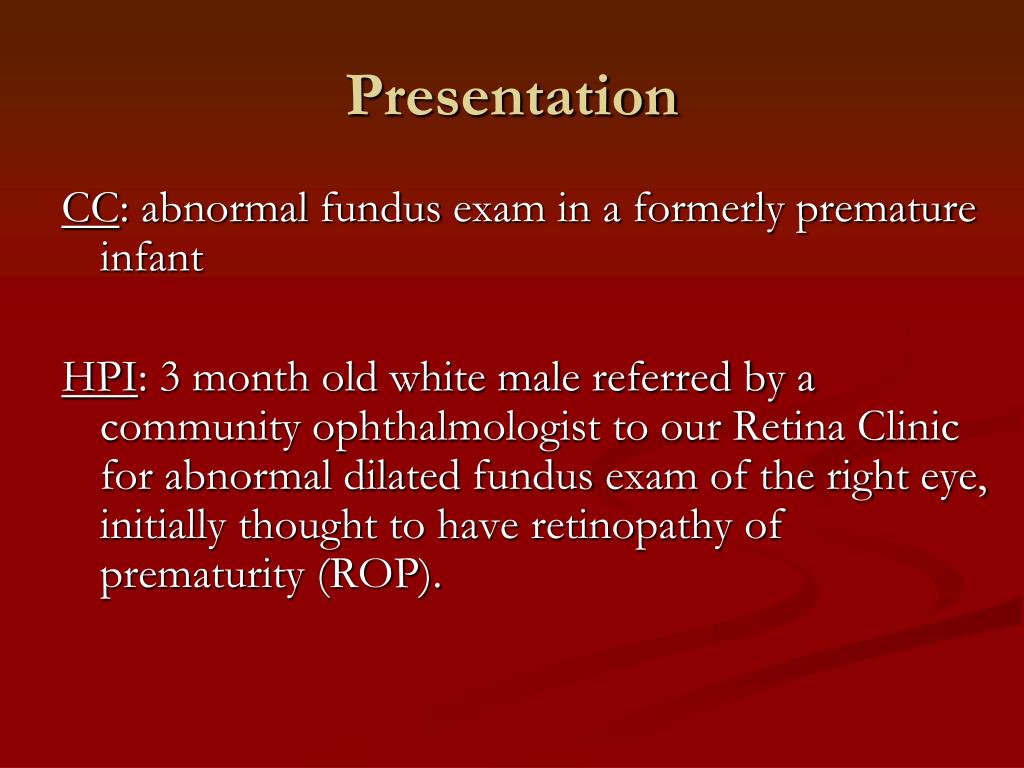 Presentation

CC: abnormal fundus exam in a formerly premature infant

HPI: 3 month old white male referred by a community ophthalmologist to our Retina Clinic for abnormal dilated fundus exam of the right eye, initially thought to have retinopathy of prematurity (ROP).